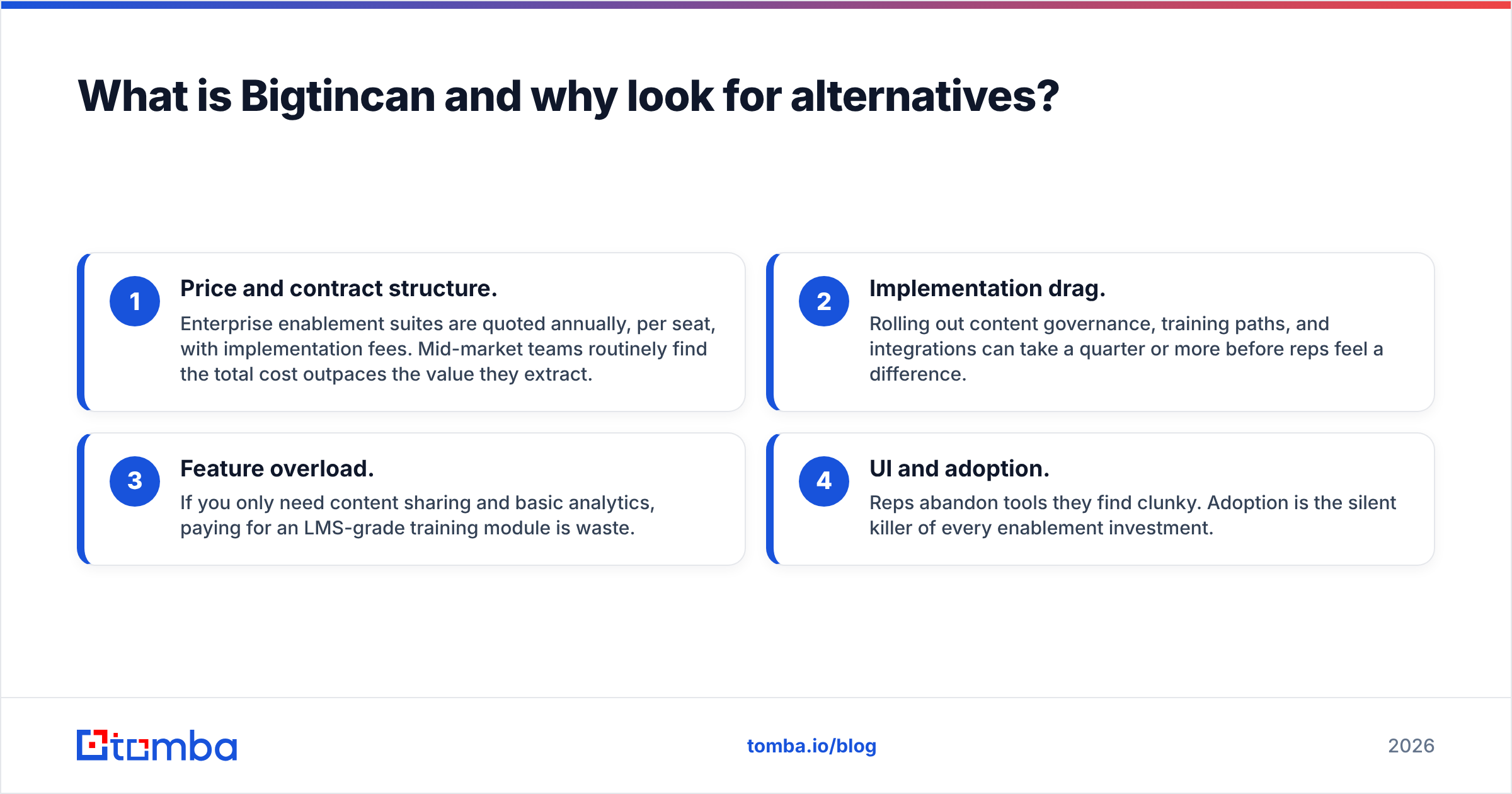 What is Bigtincan and why look for alternatives?

1
Price and contract structure.
Enterprise enablement suites are quoted annually, per seat, with implementation fees. Mid-market teams routinely find the total cost outpaces the value they extract.

2
Implementation drag.
Rolling out content governance, training paths, and integrations can take a quarter or more before reps feel a difference.

3
Feature overload.
If you only need content sharing and basic analytics, paying for an LMS-grade training module is waste.

4
UI and adoption.
Reps abandon tools they find clunky. Adoption is the silent killer of every enablement investment.

tomba

tomba.io/blog

2026